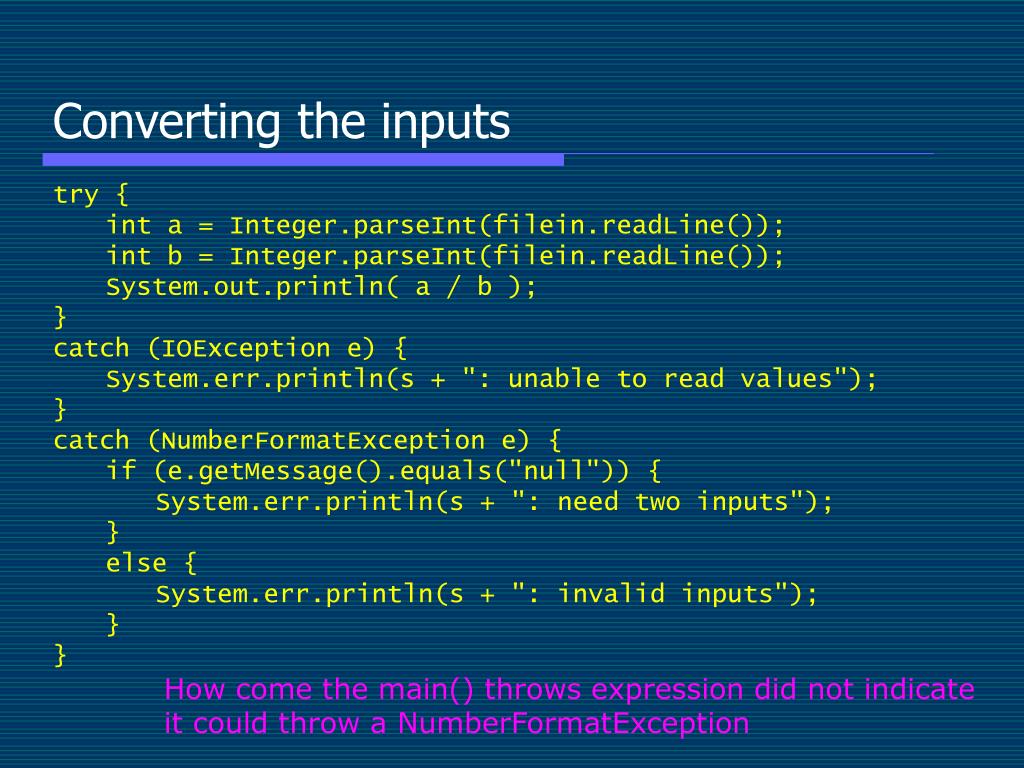 Converting the inputs

try {
    int a = Integer.parseInt(filein.readLine());
    int b = Integer.parseInt(filein.readLine());
    System.out.println( a / b );
}
catch (IOException e) {
    System.err.println(s + ": unable to read values");
}
catch (NumberFormatException e) {
    if (e.getMessage().equals("null")) {
        System.err.println(s + ": need two inputs");
    }
    else {
        System.err.println(s + ": invalid inputs");
    }
}

How come the main() throws expression did not indicate it could throw a NumberFormatException